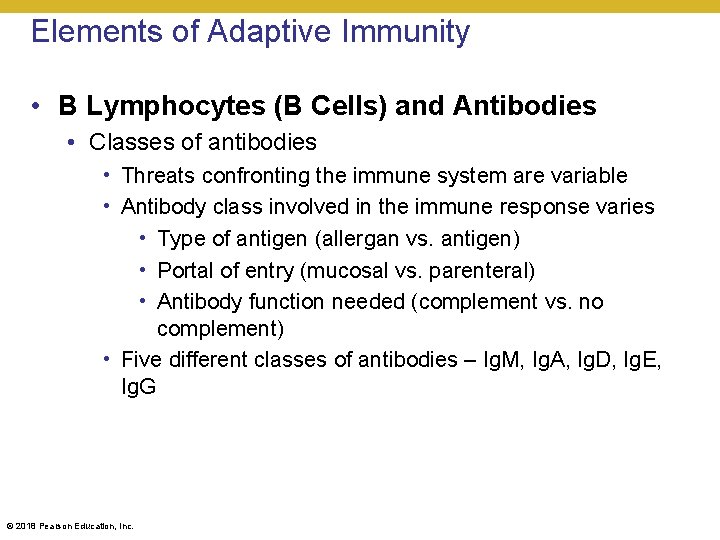 Elements of Adaptive Immunity

• B Lymphocytes (B Cells) and Antibodies
  • Classes of antibodies
    • Threats confronting the immune system are variable
    • Antibody class involved in the immune response varies
      • Type of antigen (allergan vs. antigen)
      • Portal of entry (mucosal vs. parenteral)
      • Antibody function needed (complement vs. no complement)
    • Five different classes of antibodies – IgM, IgA, IgD, IgE, IgG

© 2018 Pearson Education, Inc.